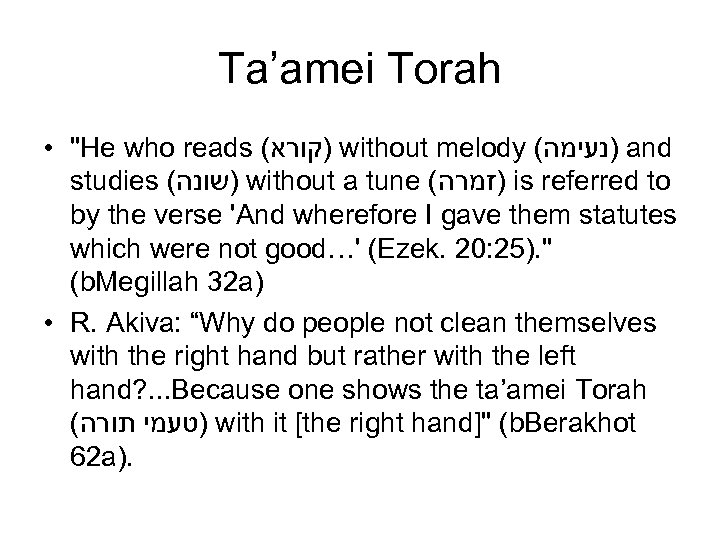 Ta’amei Torah

• "He who reads (קורא) without melody (נעימה) and studies (שונה) without a tune (זמרה) is referred to by the verse 'And wherefore I gave them statutes which were not good…' (Ezek. 20:25)." (bMegillah 32a)

• R. Akiva: “Why do people not clean themselves with the right hand but rather with the left hand?...Because one shows the ta’amei Torah (טעמי תורה) with it [the right hand]" (bBerakhot 62a).